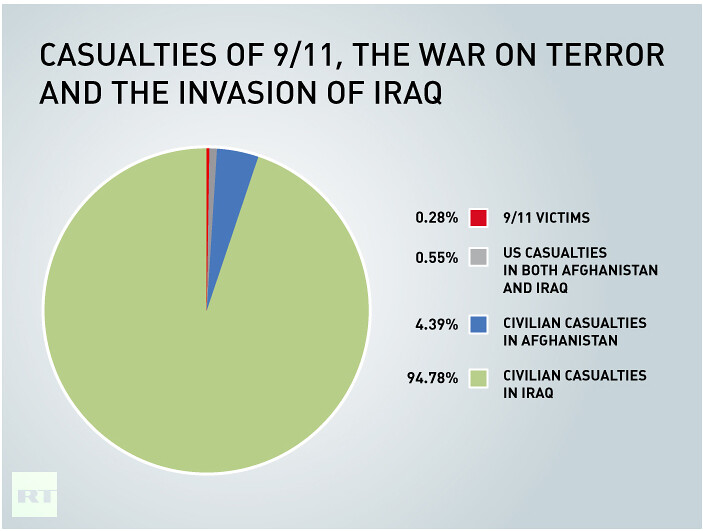 CASUALTIES OF 9/11, THE WAR ON TERROR AND THE INVASION OF IRAQ

0.28% 9/11 VICTIMS

0.55% US CASUALTIES IN BOTH AFGHANISTAN AND IRAQ

4.39% CIVILIAN CASUALTIES IN AFGHANISTAN

94.78% CIVILIAN CASUALTIES IN IRAQ

RT